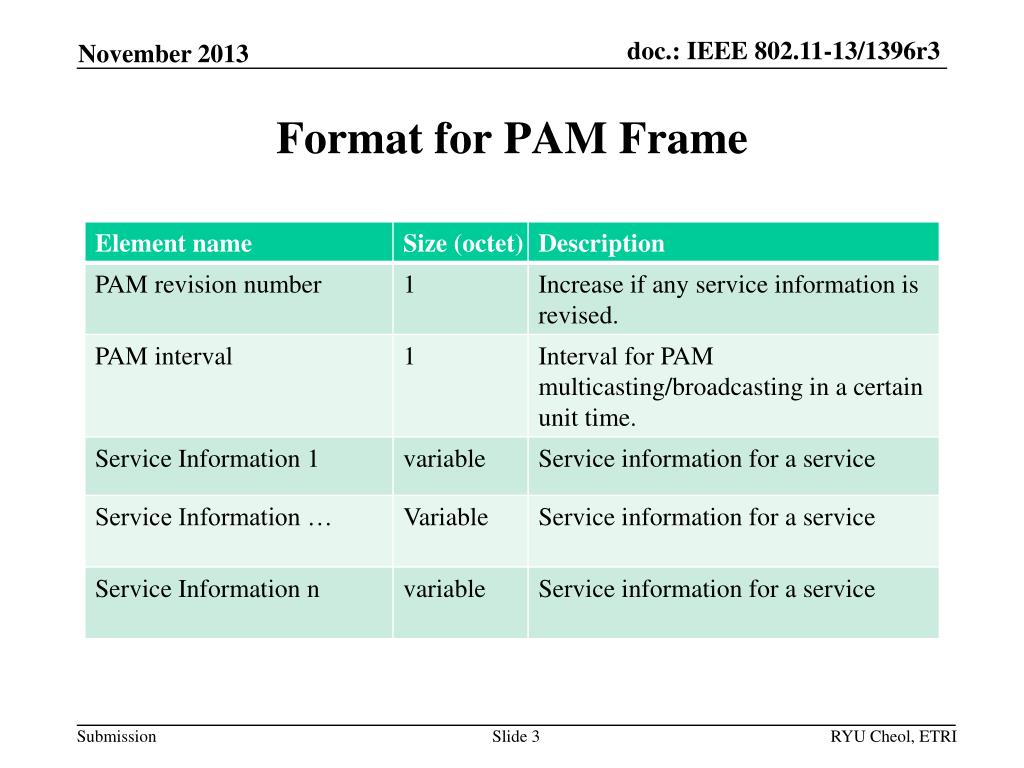 November 2013

doc.: IEEE 802.11-13/1396r3

Format for PAM Frame

| Element name | Size (octet) | Description |
|---|---|---|
| PAM revision number | 1 | Increase if any service information is revised. |
| PAM interval | 1 | Interval for PAM multicasting/broadcasting in a certain unit time. |
| Service Information 1 | variable | Service information for a service |
| Service Information … | Variable | Service information for a service |
| Service Information n | variable | Service information for a service |

Submission

Slide 3

RYU Cheol, ETRI